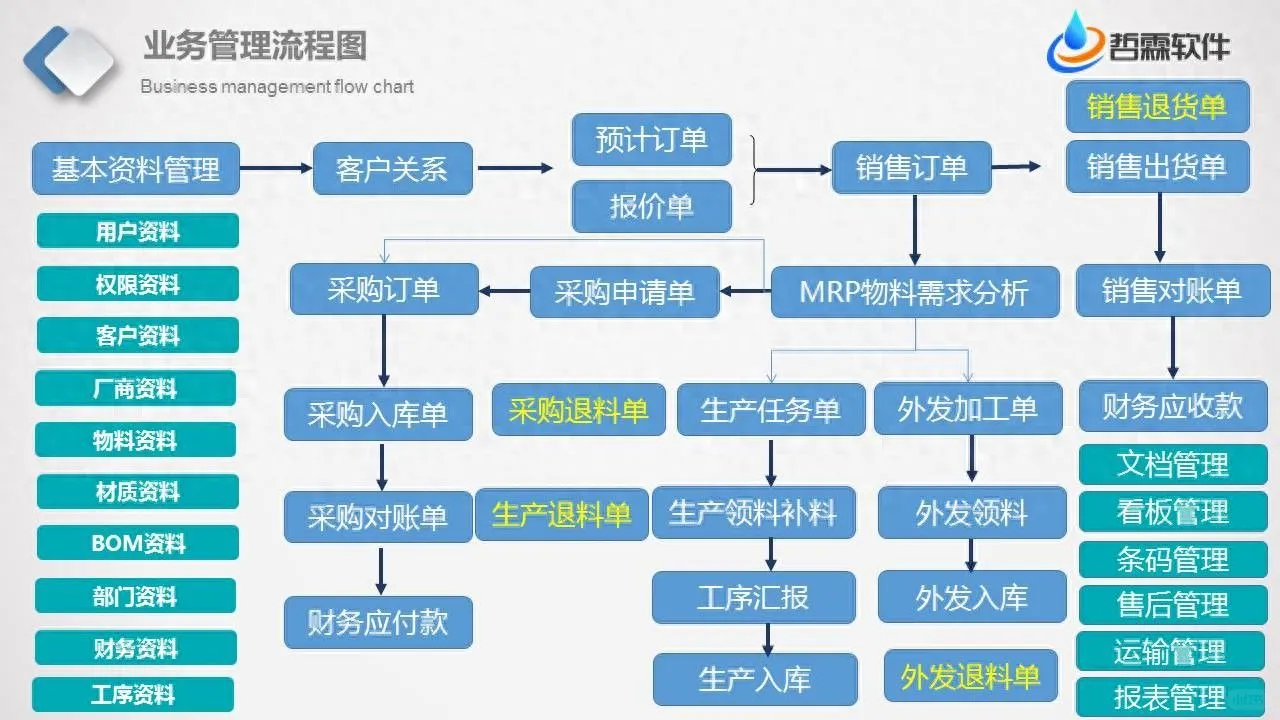 业务管理流程图
Business management flow chart

哲霖软件

基本资料管理
客户关系
预计订单
报价单
销售订单
销售退货单
销售出货单

用户资料
权限资料
客户资料
厂商资料
物料资料
材质资料
BOM资料
部门资料
财务资料
工序资料

采购订单
采购申请单
MRP物料需求分析
销售对账单

采购入库单
采购退料单
生产任务单
外发加工单
财务应收款

采购对账单
生产退料单
生产领料补料
外发领料

财务应付款
工序汇报
外发入库
生产入库
外发退料单

文档管理
看板管理
条码管理
售后管理
运输管理
报表管理